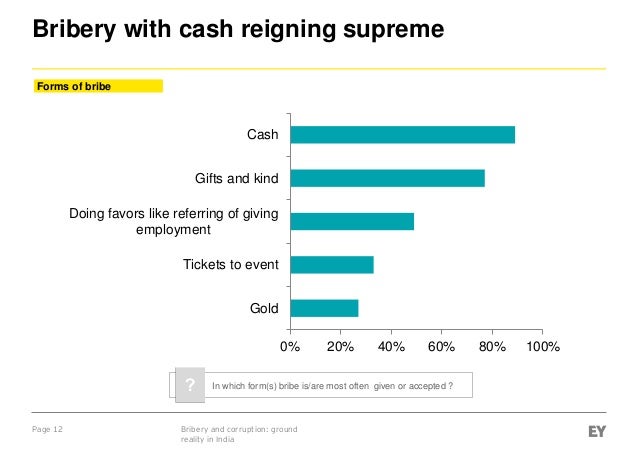 Bribery with cash reigning supreme

Forms of bribe

Cash

Gifts and kind

Doing favors like referring of giving employment

Tickets to event

Gold

0% 20% 40% 60% 80% 100%

?

In which form(s) bribe is/are most often given or accepted ?

Page 12

Bribery and corruption: ground reality in India

EY